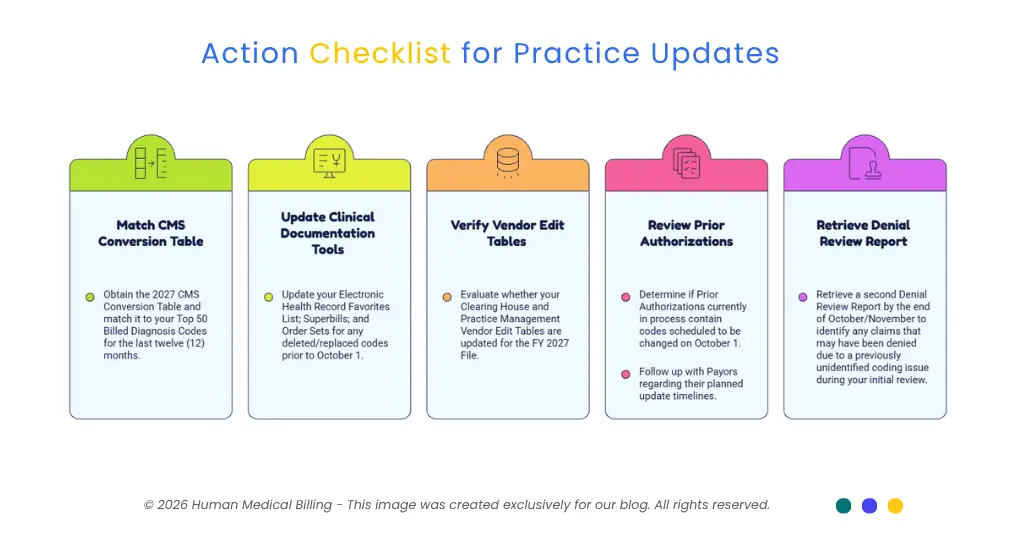 Action Checklist for Practice Updates

Match CMS Conversion Table

Obtain the 2027 CMS Conversion Table and match it to your Top 50 Billed Diagnosis Codes for the last twelve (12) months.

Update Clinical Documentation Tools

Update your Electronic Health Record Favorites List; Superbills; and Order Sets for any deleted/replaced codes prior to October 1.

Verify Vendor Edit Tables

Evaluate whether your Clearing House and Practice Management Vendor Edit Tables are updated for the FY 2027 File.

Review Prior Authorizations

Determine if Prior Authorizations currently in process contain codes scheduled to be changed on October 1.

Follow up with Payors regarding their planned update timelines.

Retrieve Denial Review Report

Retrieve a second Denial Review Report by the end of October/November to identify any claims that may have been denied due to a previously unidentified coding issue during your initial review.

© 2026 Human Medical Billing - This image was created exclusively for our blog. All rights reserved.